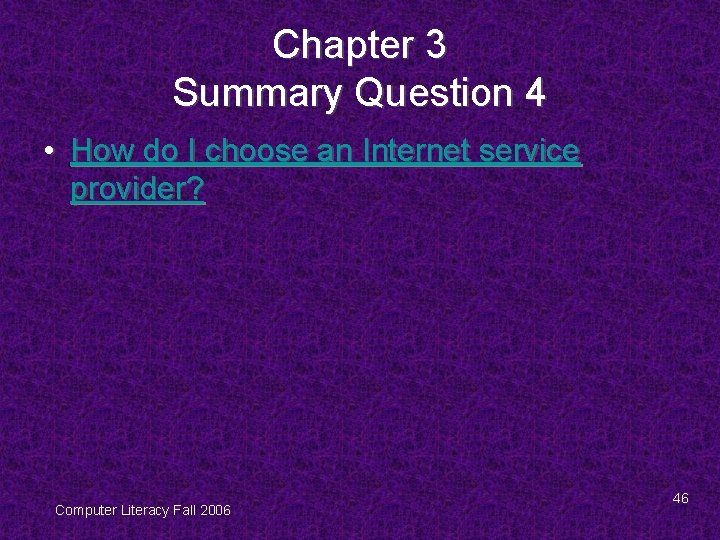 Chapter 3
Summary Question 4

• How do I choose an Internet service provider?

Computer Literacy Fall 2006

46